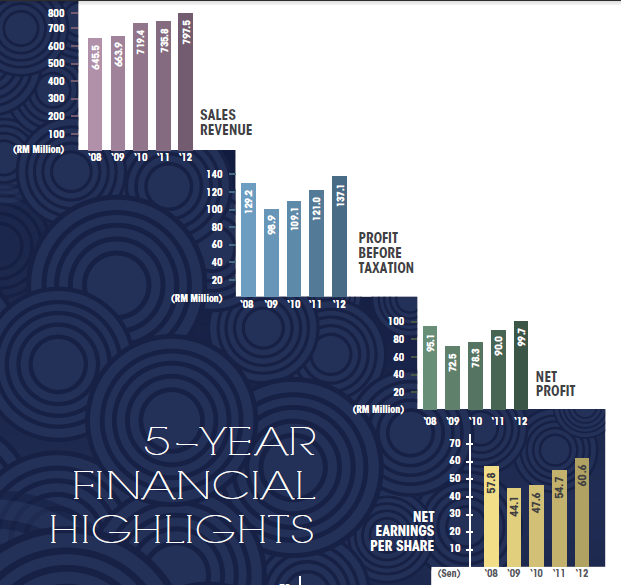 800
700
600
500
400
300
200
100
(RM Million)

645.5
663.9
719.4
735.8
797.5

'08 '09 '10 '11 '12

SALES REVENUE

140
120
100
80
60
40
20
(RM Million)

129.2
98.9
109.1
121.0
137.1

'08 '09 '10 '11 '12

PROFIT BEFORE TAXATION

100
80
60
40
20
(RM Million)

95.1
72.5
78.3
90.0
99.7

'08 '09 '10 '11 '12

NET PROFIT

5-YEAR FINANCIAL HIGHLIGHTS

70
60
50
40
30
20
10
(Sen)

57.8
44.1
47.6
54.7
60.6

'08 '09 '10 '11 '12

NET EARNINGS PER SHARE